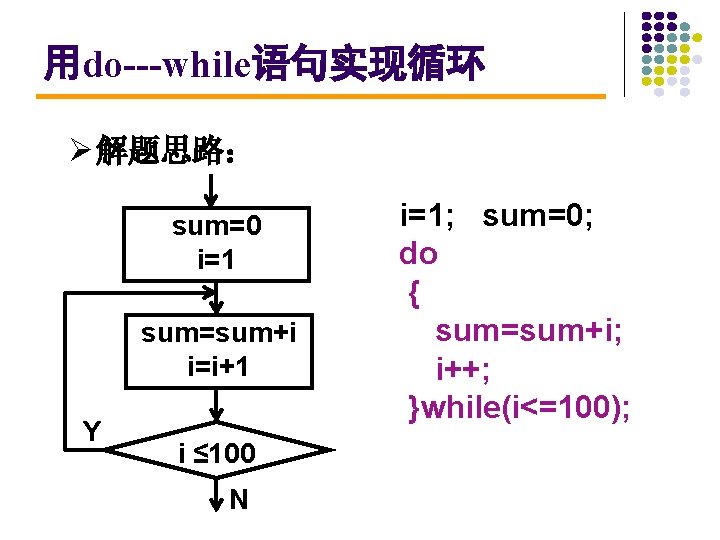 用do---while语句实现循环

➢解题思路：

sum=0
i=1

sum=sum+i
i=i+1

Y

i ≤100

N

i=1;   sum=0;
do
 {
   sum=sum+i;
   i++;
 }while(i<=100);